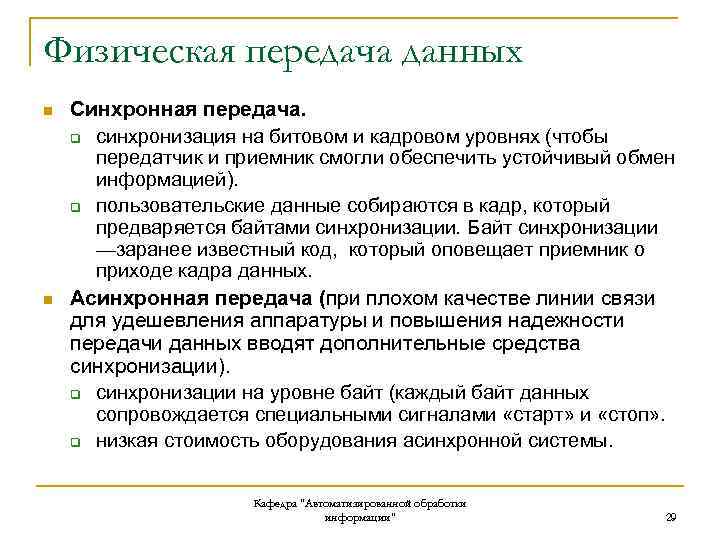 Физическая передача данных

Синхронная передача.

синхронизация на битовом и кадровом уровнях (чтобы передатчик и приемник смогли обеспечить устойчивый обмен информацией).

пользовательские данные собираются в кадр, который предваряется байтами синхронизации. Байт синхронизации —заранее известный код, который оповещает приемник о приходе кадра данных.

Асинхронная передача (при плохом качестве линии связи для удешевления аппаратуры и повышения надежности передачи данных вводят дополнительные средства синхронизации).

синхронизации на уровне байт (каждый байт данных сопровождается специальными сигналами «старт» и «стоп».

низкая стоимость оборудования асинхронной системы.

Кафедра "Автоматизированной обработки информации"

29